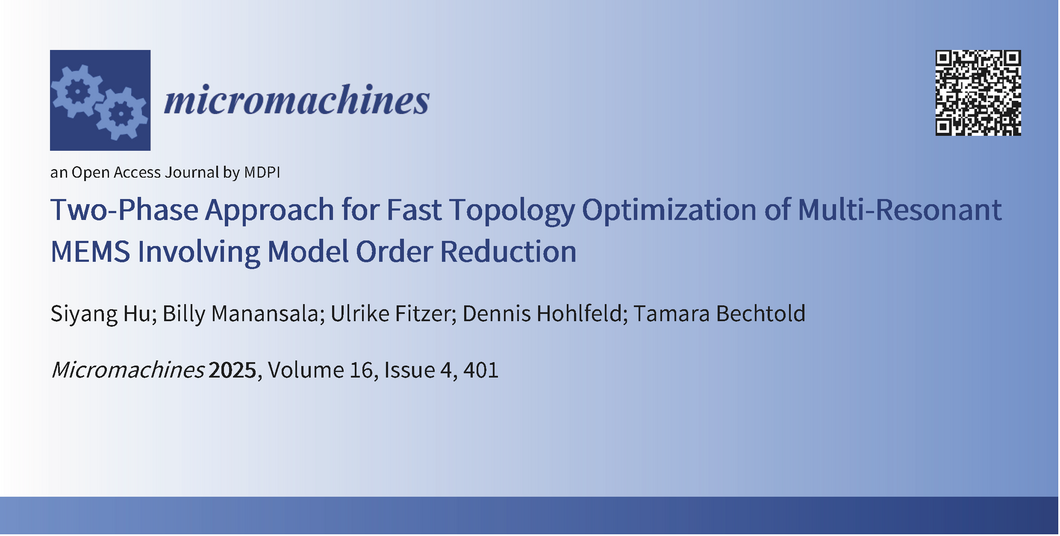 micromachines

an Open Access Journal by MDPI

Two-Phase Approach for Fast Topology Optimization of Multi-Resonant MEMS Involving Model Order Reduction

Siyang Hu; Billy Manansala; Ulrike Fitzer; Dennis Hohlfeld; Tamara Bechtold

Micromachines 2025, Volume 16, Issue 4, 401